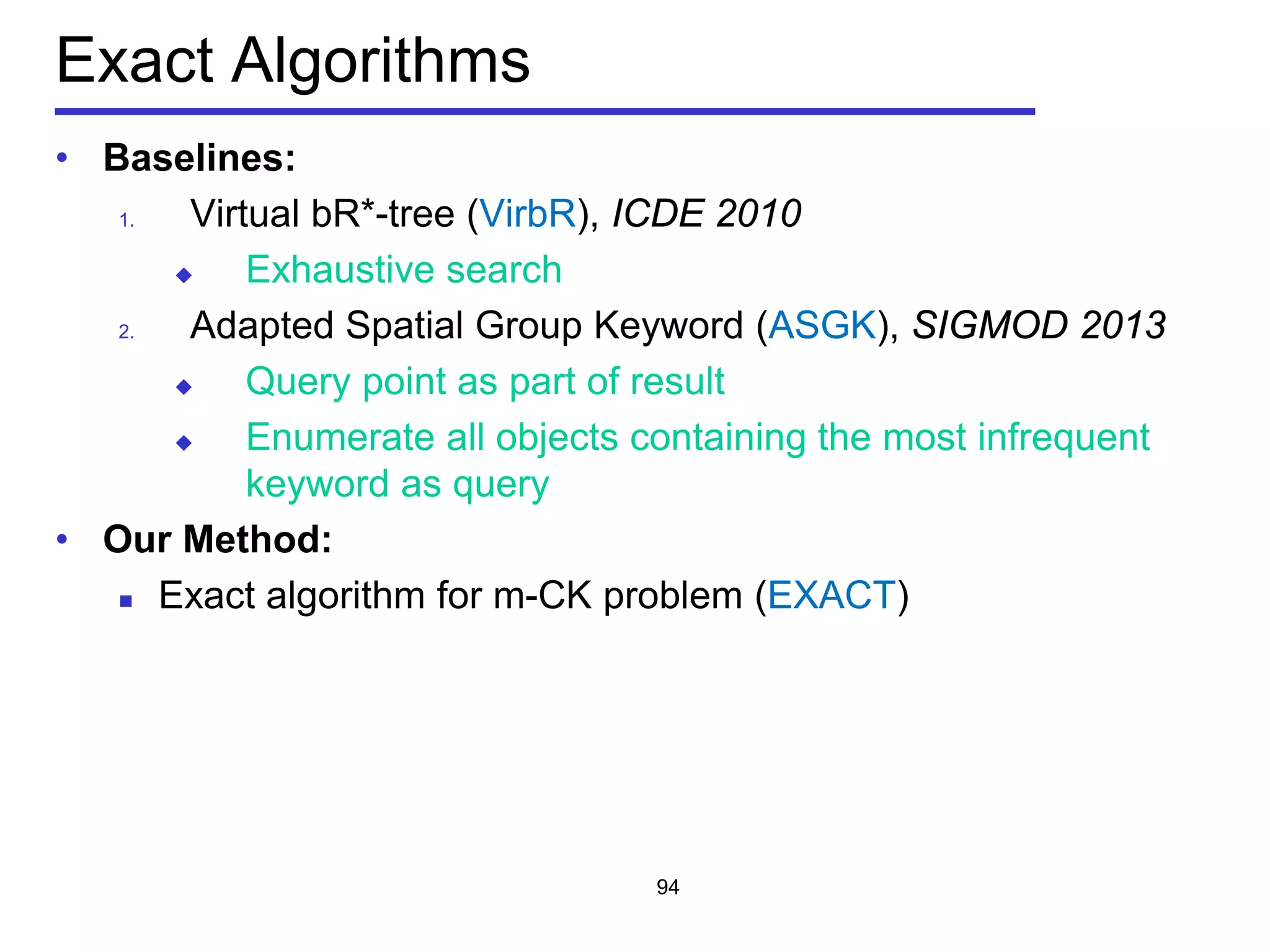 Exact Algorithms

• Baselines:

1. Virtual bR*-tree (VirbR), ICDE 2010

◆ Exhaustive search

2. Adapted Spatial Group Keyword (ASGK), SIGMOD 2013

◆ Query point as part of result

◆ Enumerate all objects containing the most infrequent keyword as query

• Our Method:

▪ Exact algorithm for m-CK problem (EXACT)

94